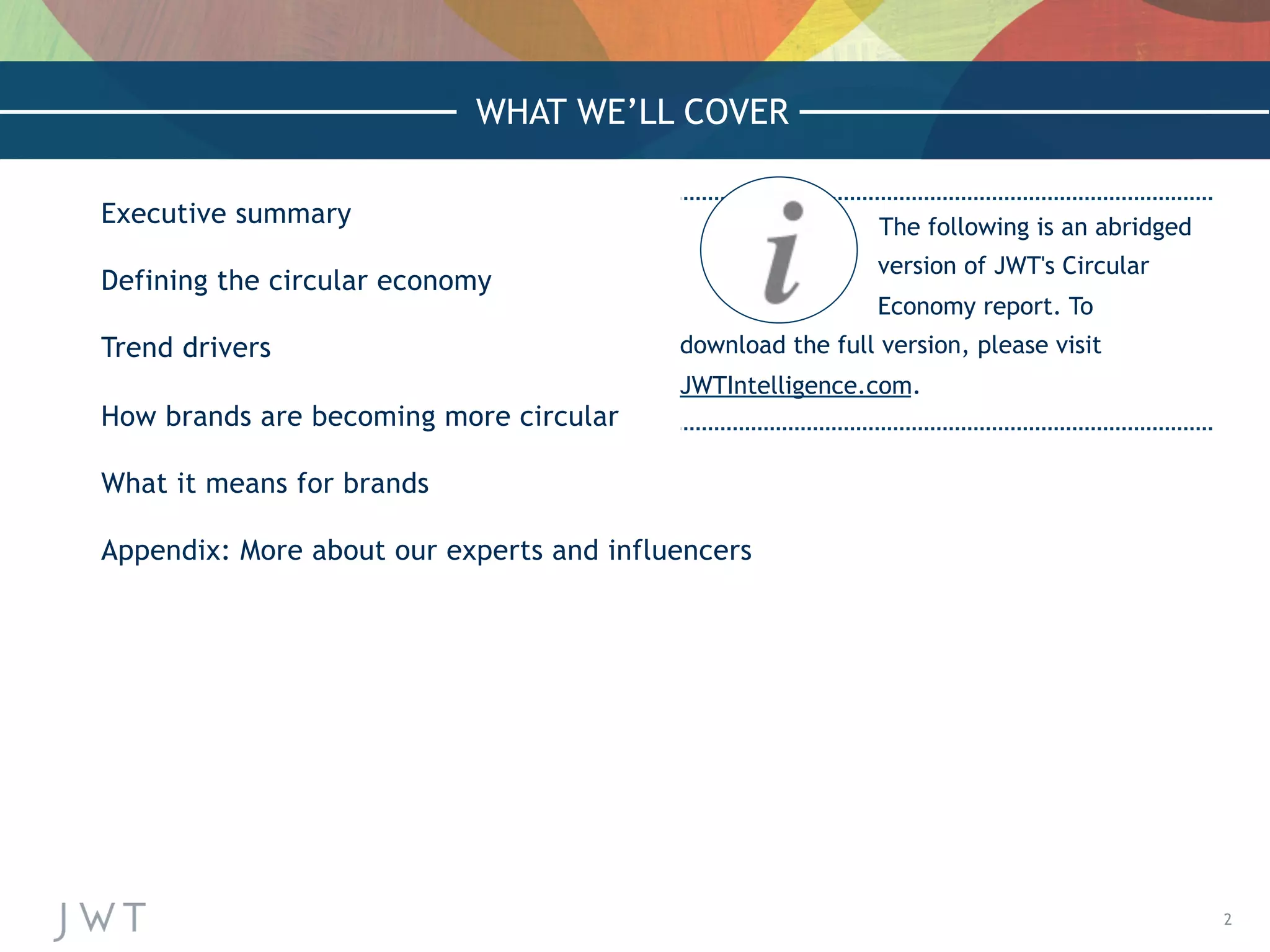 WHAT WE’LL COVER

Executive summary

Defining the circular economy

Trend drivers

How brands are becoming more circular

What it means for brands

Appendix: More about our experts and influencers

i

The following is an abridged version of JWT's Circular Economy report. To download the full version, please visit JWTIntelligence.com.

JWT

2